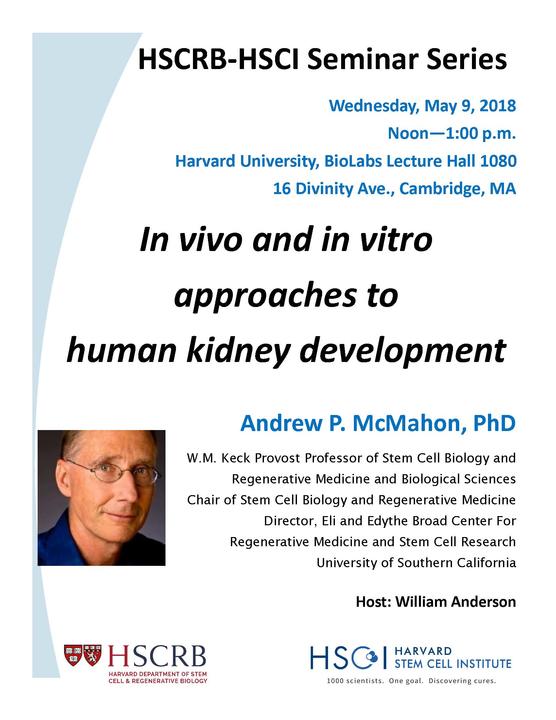 HSCRB-HSCI Seminar Series

Wednesday, May 9, 2018
Noon—1:00 p.m.
Harvard University, BioLabs Lecture Hall 1080
16 Divinity Ave., Cambridge, MA

In vivo and in vitro approaches to human kidney development

Andrew P. McMahon, PhD

W.M. Keck Provost Professor of Stem Cell Biology and Regenerative Medicine and Biological Sciences
Chair of Stem Cell Biology and Regenerative Medicine
Director, Eli and Edythe Broad Center For Regenerative Medicine and Stem Cell Research
University of Southern California

Host: William Anderson

HSCRB
HARVARD DEPARTMENT OF STEM CELL & REGENERATIVE BIOLOGY

HSCI HARVARD STEM CELL INSTITUTE
1000 scientists. One goal. Discovering cures.